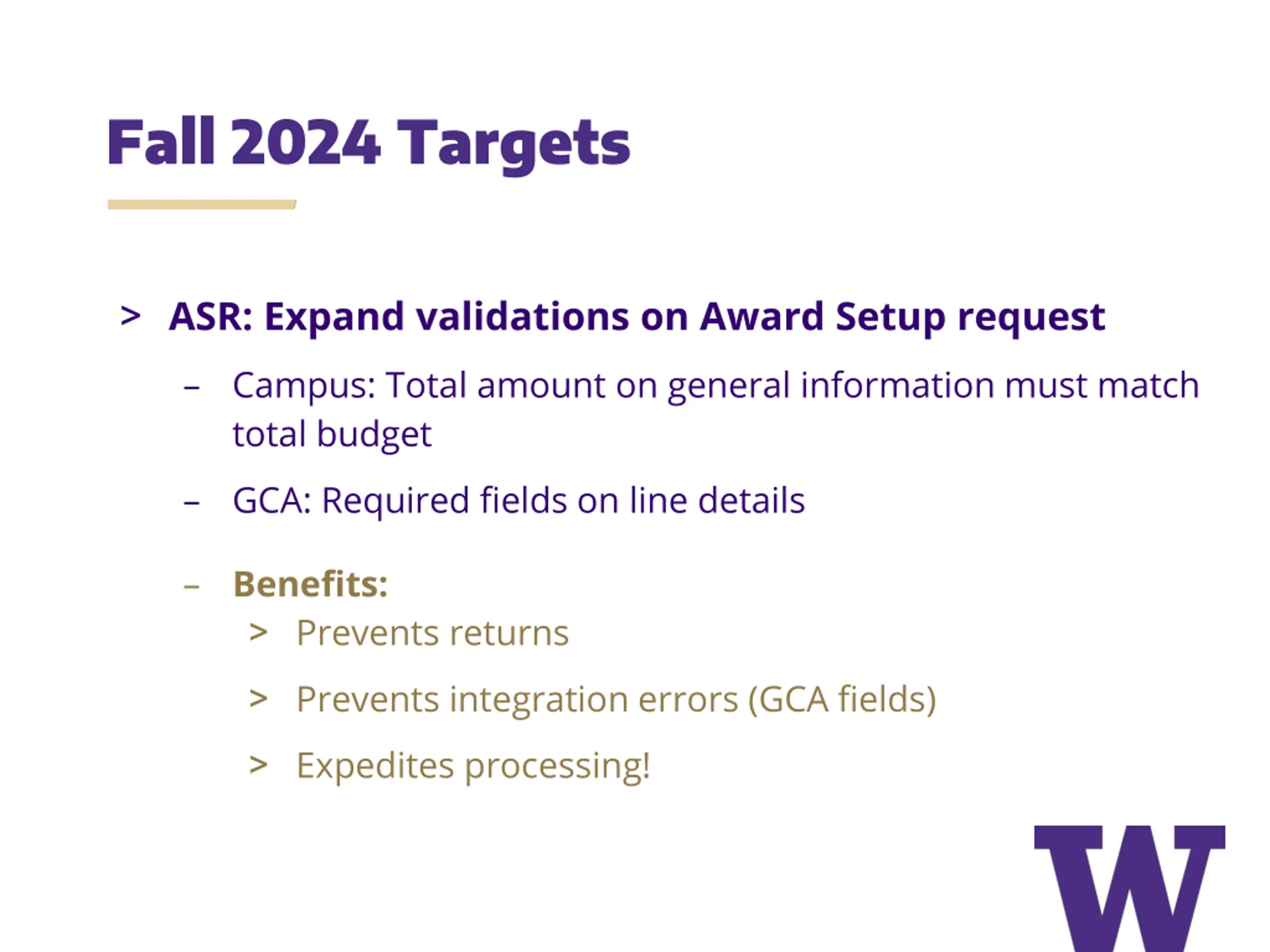 Fall 2024 Targets

> ASR: Expand validations on Award Setup request

– Campus: Total amount on general information must match total budget

– GCA: Required fields on line details

– Benefits:

> Prevents returns

> Prevents integration errors (GCA fields)

> Expedites processing!

W